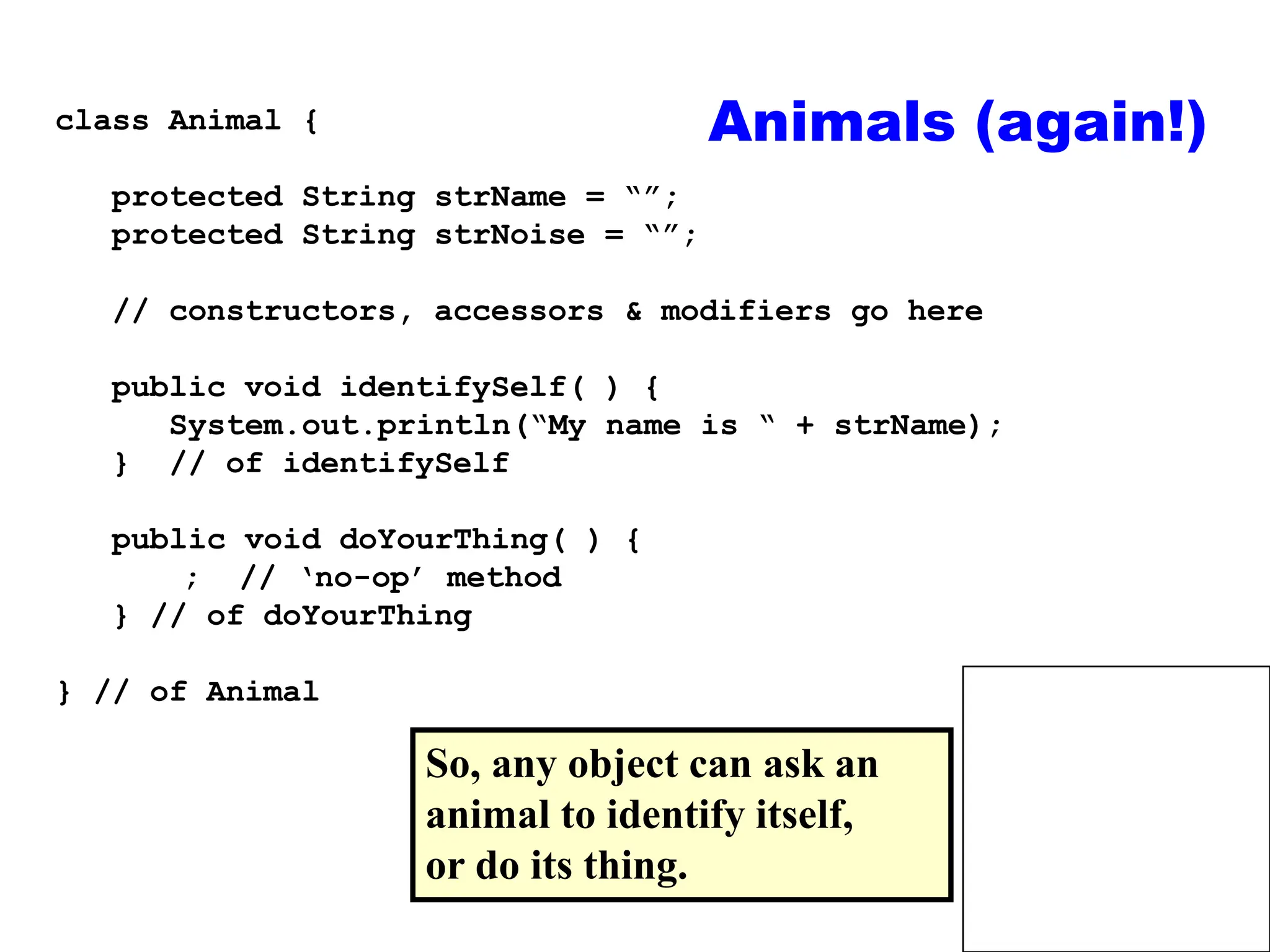 Animals (again!)

class Animal {

protected String strName = “”;
protected String strNoise = “”;

// constructors, accessors & modifiers go here

public void identifySelf( ) {
System.out.println(“My name is “ + strName);
} // of identifySelf

public void doYourThing( ) {
; // ‘no-op’ method
} // of doYourThing

} // of Animal

So, any object can ask an animal to identify itself, or do its thing.